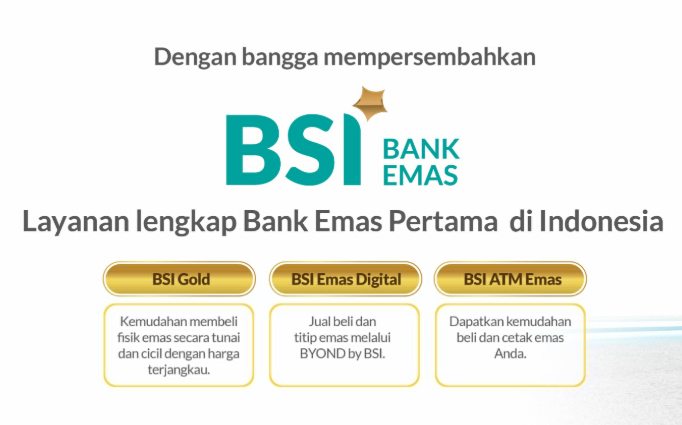 Dengan bangga mempersembahkan

BSI BANK EMAS

Layanan lengkap Bank Emas Pertama di Indonesia

BSI Gold

Kemudahan membeli fisik emas secara tunai dan cicil dengan harga terjangkau.

BSI Emas Digital

Jual beli dan titip emas melalui BYOND by BSI.

BSI ATM Emas

Dapatkan kemudahan beli dan cetak emas Anda.